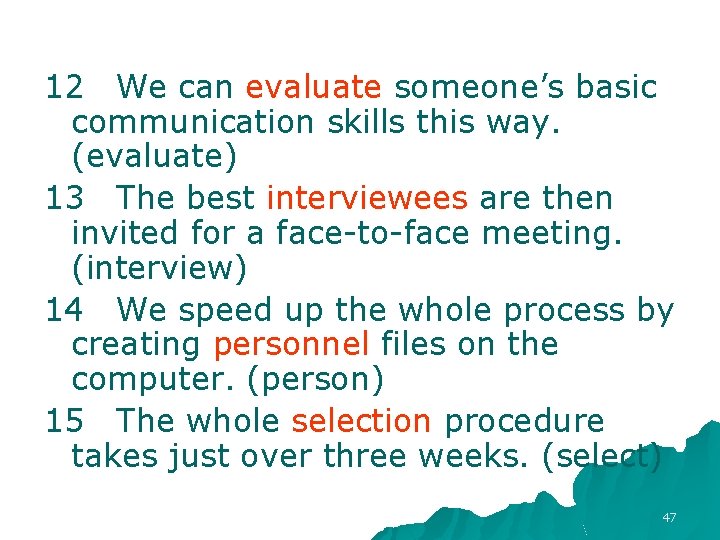 12 We can evaluate someone's basic communication skills this way. (evaluate)

13 The best interviewees are then invited for a face-to-face meeting. (interview)

14 We speed up the whole process by creating personnel files on the computer. (person)

15 The whole selection procedure takes just over three weeks. (select)

47